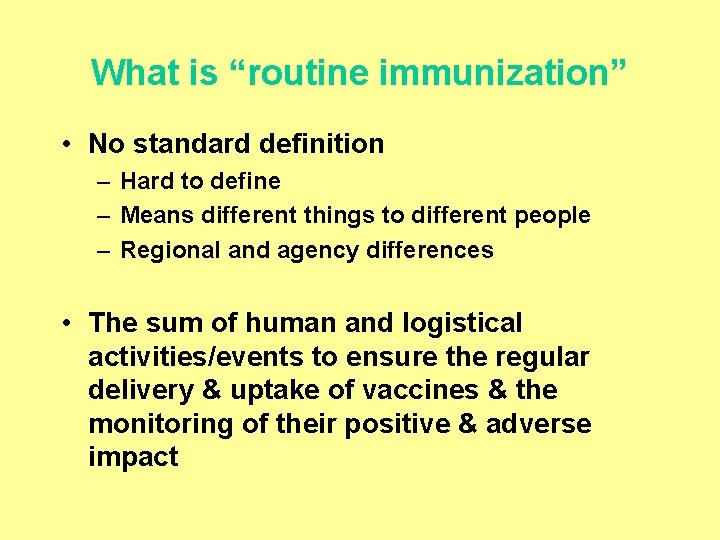 What is “routine immunization”

• No standard definition
– Hard to define
– Means different things to different people
– Regional and agency differences

• The sum of human and logistical activities/events to ensure the regular delivery & uptake of vaccines & the monitoring of their positive & adverse impact